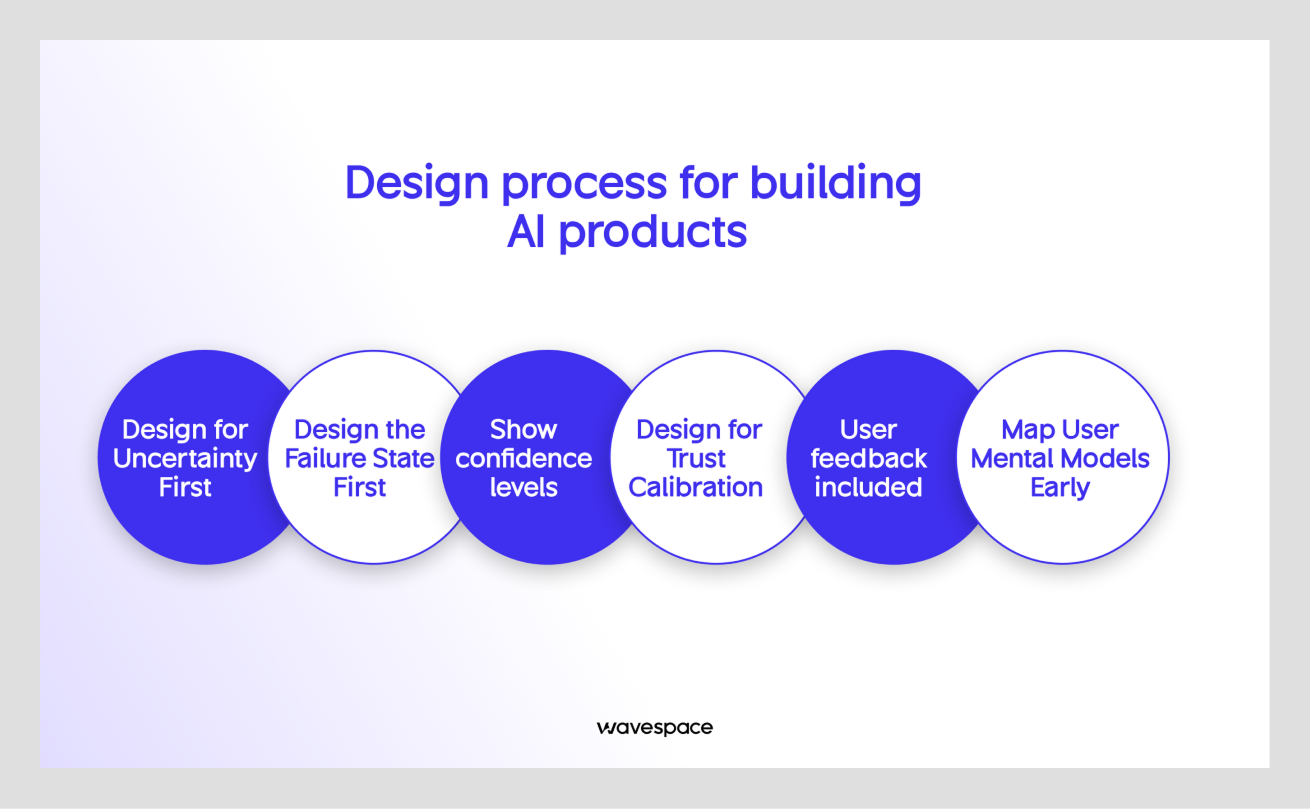 Design process for building AI products

Design for Uncertainty First

Design the Failure State First

Show confidence levels

Design for Trust Calibration

User feedback included

Map User Mental Models Early

wavespace